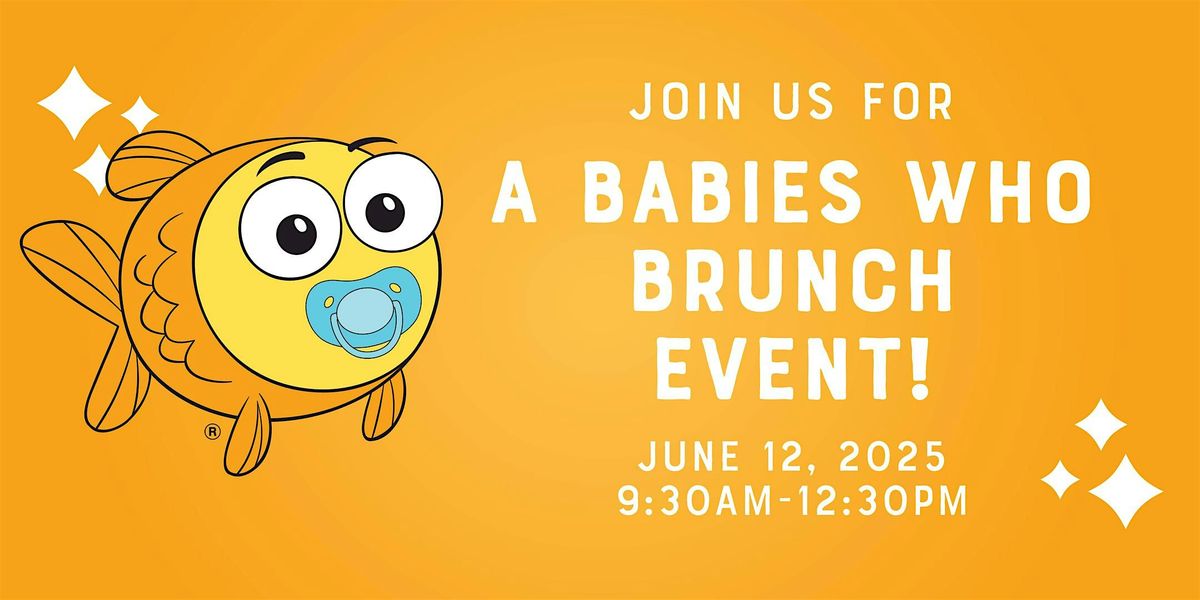 ®

JOIN US FOR

A BABIES WHO BRUNCH EVENT!

JUNE 12, 2025
9:30AM-12:30PM